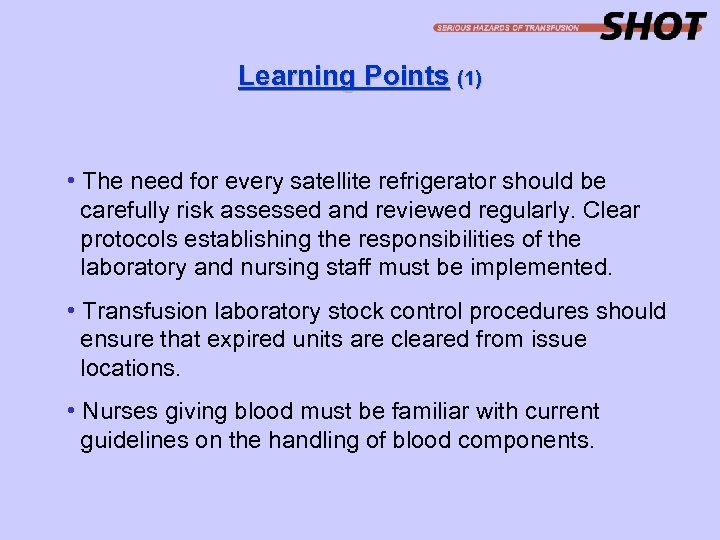 SERIOUS HAZARDS OF TRANSFUSION SHOT

Learning Points (1)

• The need for every satellite refrigerator should be carefully risk assessed and reviewed regularly. Clear protocols establishing the responsibilities of the laboratory and nursing staff must be implemented.

• Transfusion laboratory stock control procedures should ensure that expired units are cleared from issue locations.

• Nurses giving blood must be familiar with current guidelines on the handling of blood components.